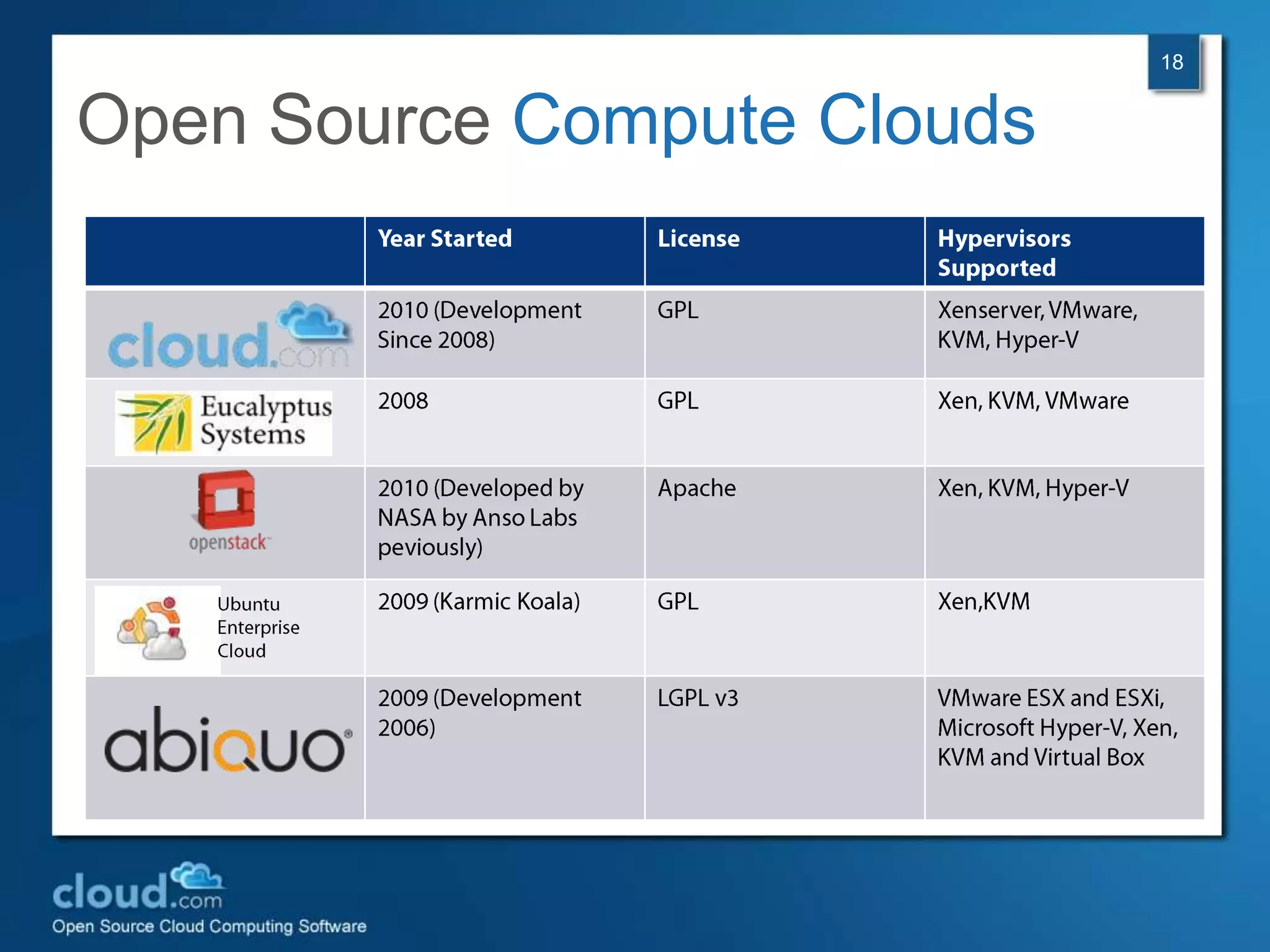 18

Open Source Compute Clouds

| | Year Started | License | Hypervisors Supported |
|---|---|---|---|
| cloud.com | 2010 (Development Since 2008) | GPL | Xenserver, VMware, KVM, Hyper-V |
| Eucalyptus Systems | 2008 | GPL | Xen, KVM, VMware |
| openstack | 2010 (Developed by NASA by Anso Labs peviously) | Apache | Xen, KVM, Hyper-V |
| Ubuntu Enterprise Cloud | 2009 (Karmic Koala) | GPL | Xen,KVM |
| abiquo | 2009 (Development 2006) | LGPL v3 | VMware ESX and ESXi, Microsoft Hyper-V, Xen, KVM and Virtual Box |

cloud.com
Open Source Cloud Computing Software